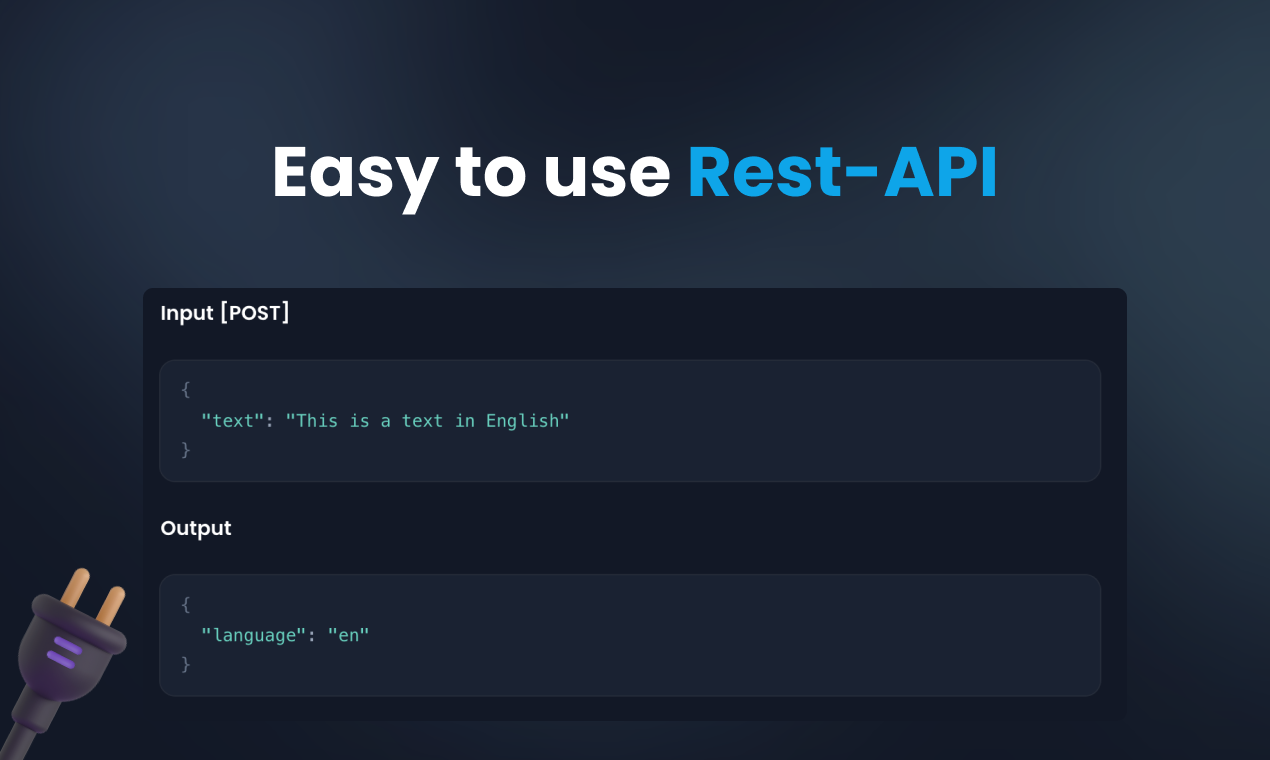 Easy to use Rest-API

Input [POST]

{
  "text": "This is a text in English"
}

Output

{
  "language": "en"
}